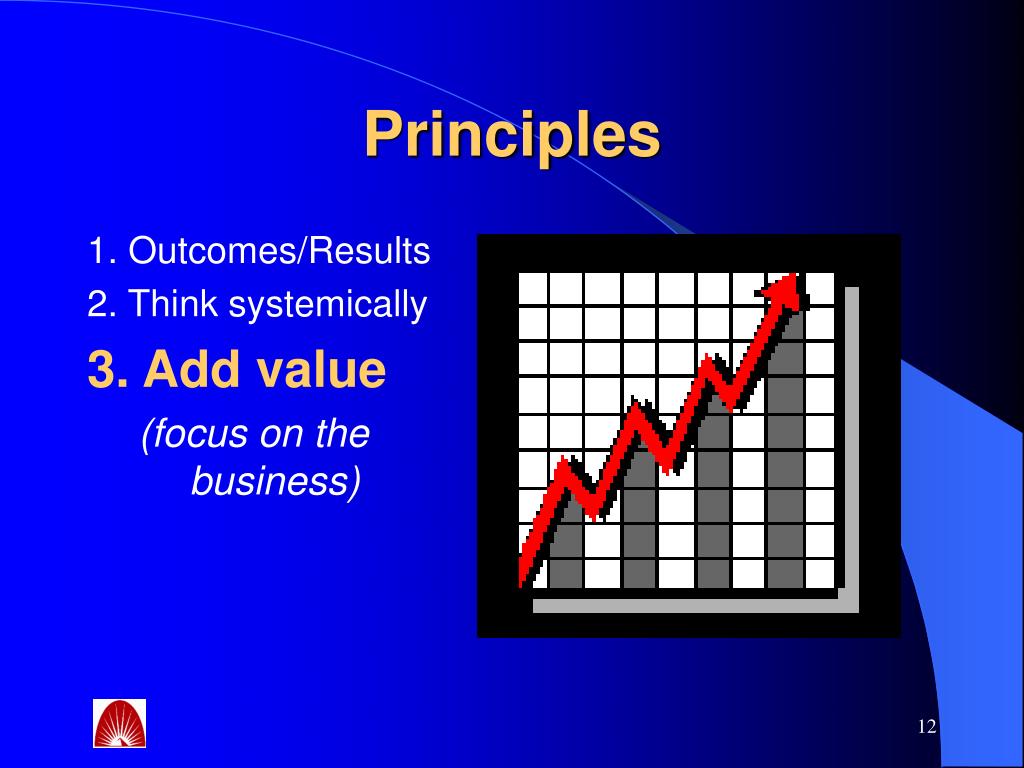 Principles

1. Outcomes/Results
2. Think systemically
3. Add value
(focus on the business)

12